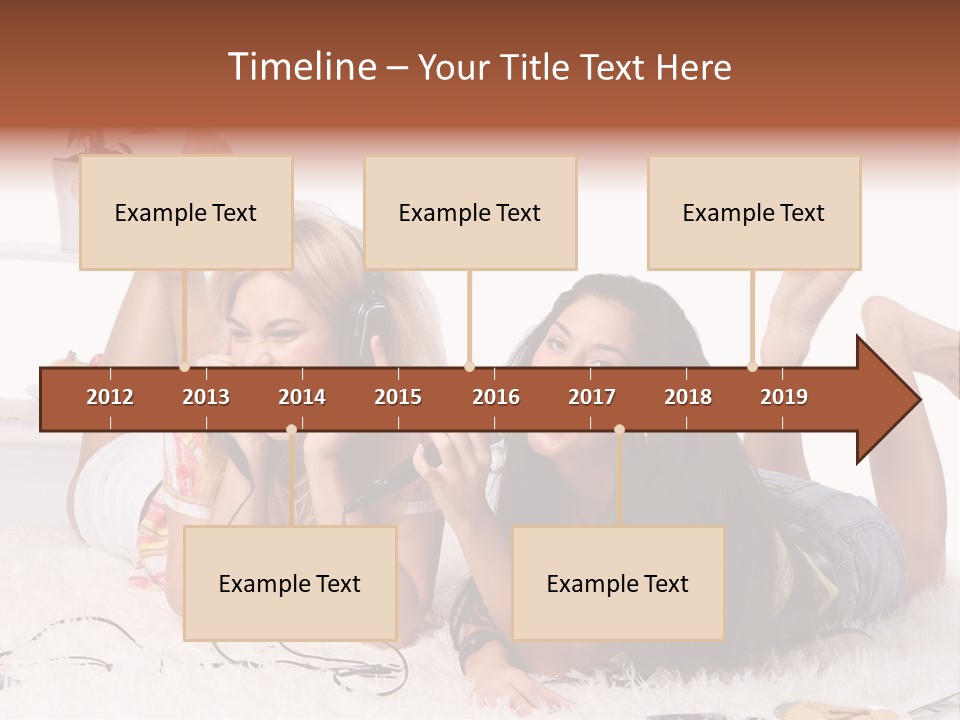 Timeline – Your Title Text Here

Example Text

Example Text

Example Text

2012 2013 2014 2015 2016 2017 2018 2019

Example Text

Example Text